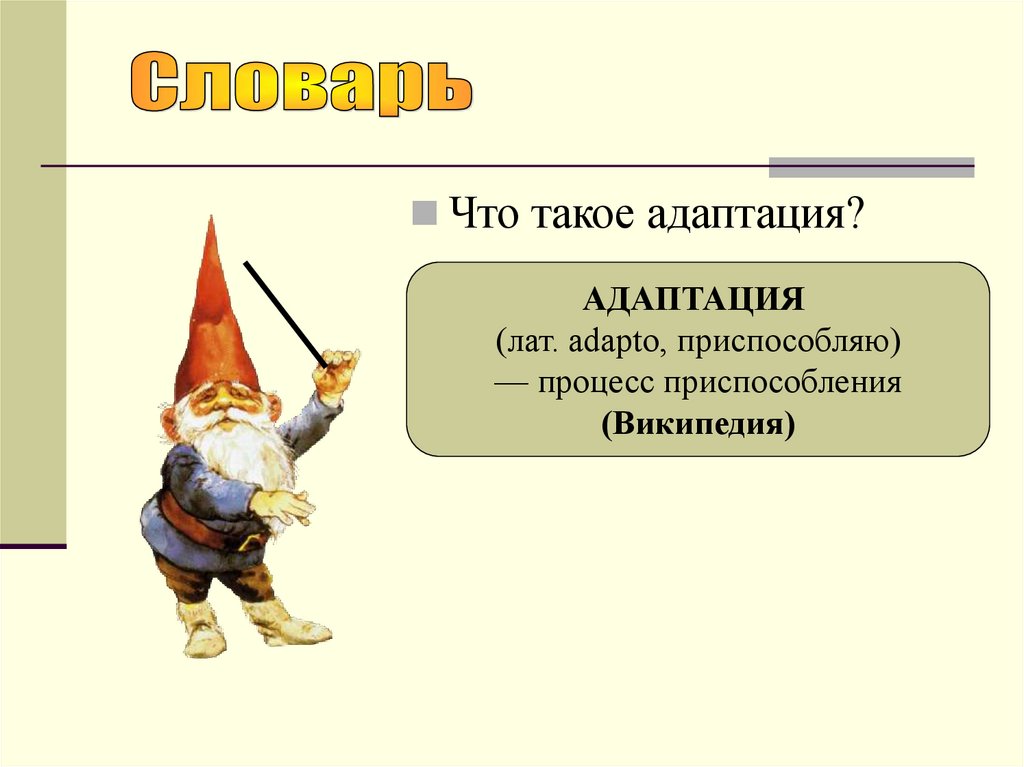 Словарь

Что такое адаптация?

АДАПТАЦИЯ
(лат. adapto, приспособляю)
— процесс приспособления
(Википедия)